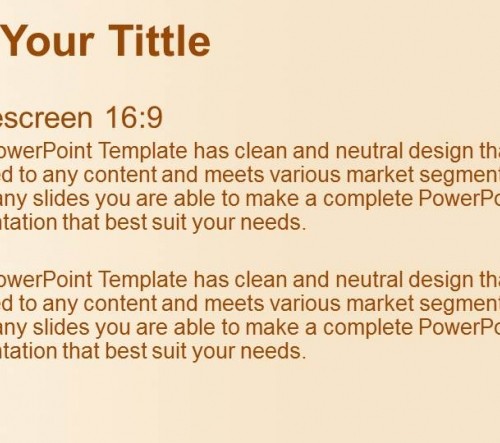 Your Tittle

escreen 16:9

owerPoint Template has clean and neutral design tha d to any content and meets various market segment any slides you are able to make a complete PowerPo tation that best suit your needs.

owerPoint Template has clean and neutral design tha d to any content and meets various market segment any slides you are able to make a complete PowerPo tation that best suit your needs.